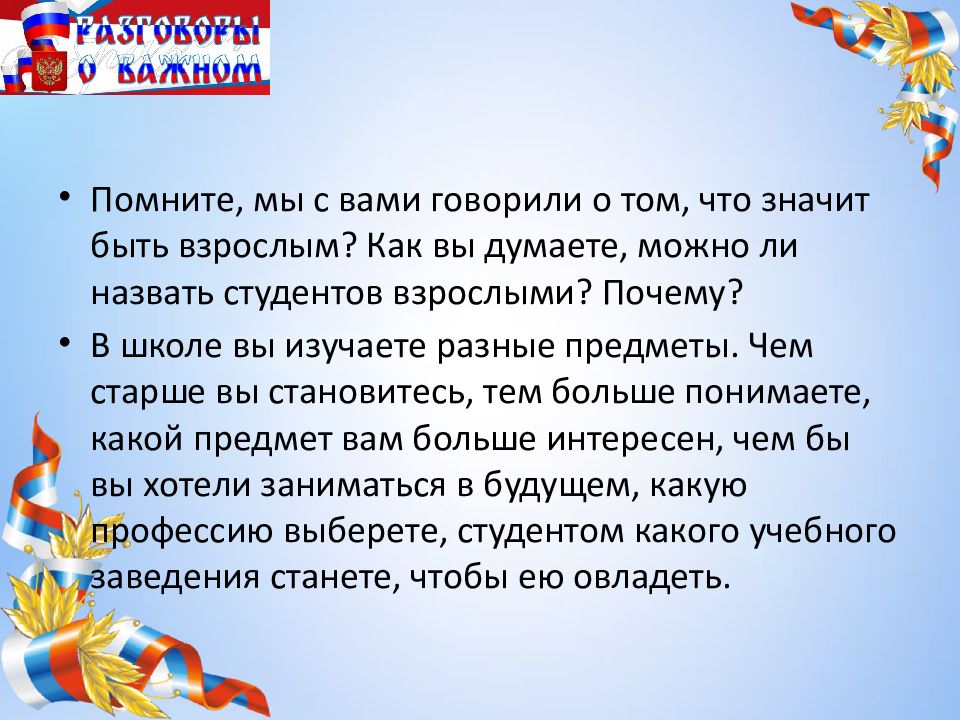 РАЗГОВОРЫ О ВАЖНОМ

• Помните, мы с вами говорили о том, что значит быть взрослым? Как вы думаете, можно ли назвать студентов взрослыми? Почему?

• В школе вы изучаете разные предметы. Чем старше вы становитесь, тем больше понимаете, какой предмет вам больше интересен, чем бы вы хотели заниматься в будущем, какую профессию выберете, студентом какого учебного заведения станете, чтобы ею овладеть.